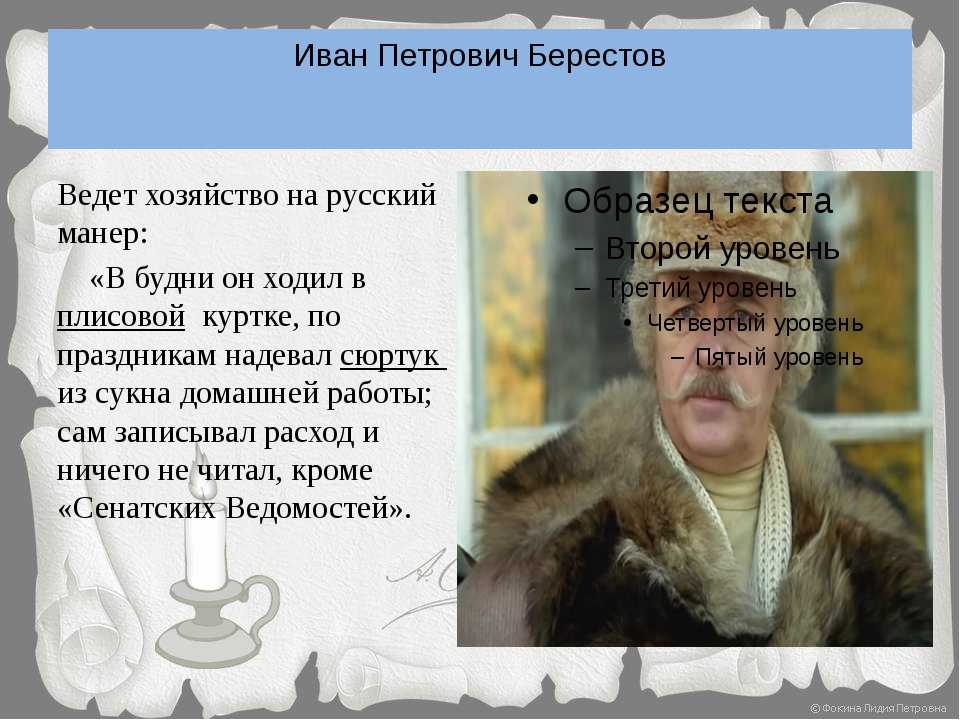 Иван Петрович Берестов

Ведет хозяйство на русский манер:

«В будни он ходил в плисовой куртке, по праздникам надевал сюртук из сукна домашней работы; сам записывал расход и ничего не читал, кроме «Сенатских Ведомостей».

• Образец текста
– Второй уровень
– Третий уровень
• Четвертый уровень
– Пятый уровень

© Фокина Лидия Петровна